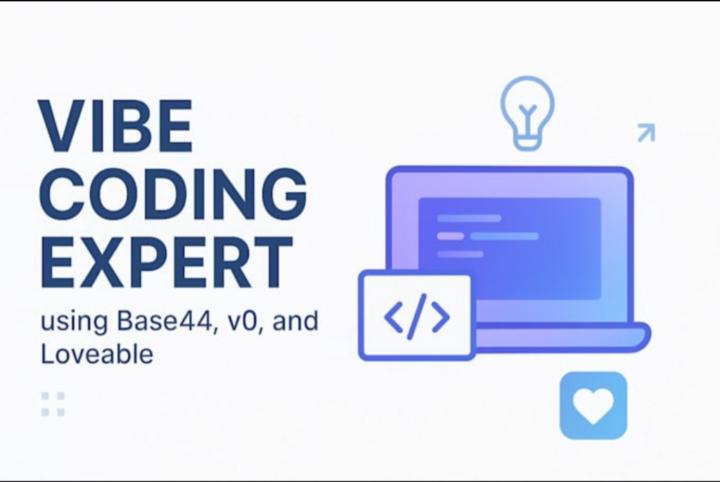 VIBE CODING EXPERT

using Base44, v0, and Loveable

</>